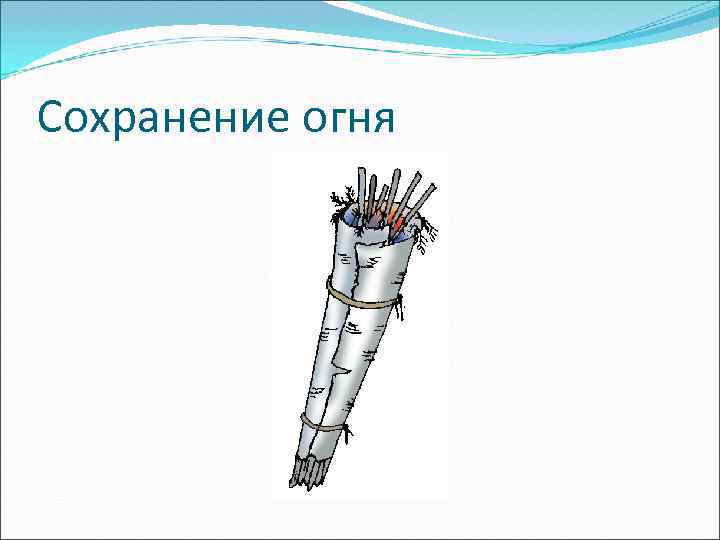 Сохранение огня